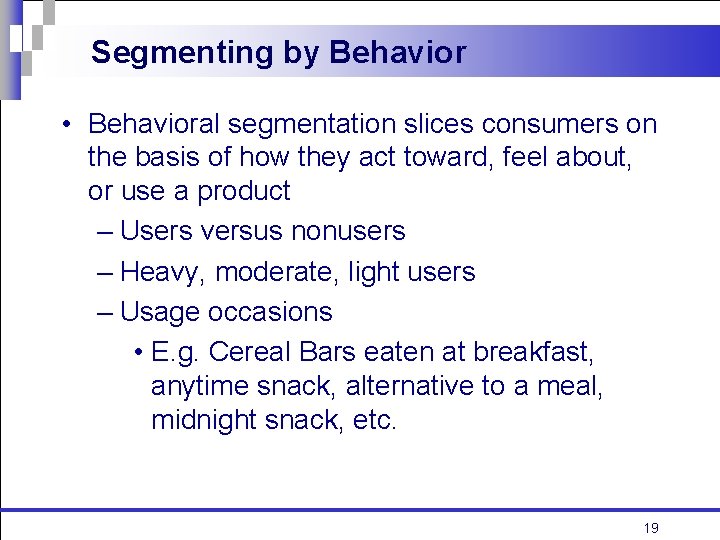 Segmenting by Behavior

• Behavioral segmentation slices consumers on the basis of how they act toward, feel about, or use a product

– Users versus nonusers

– Heavy, moderate, light users

– Usage occasions

• E.g. Cereal Bars eaten at breakfast, anytime snack, alternative to a meal, midnight snack, etc.

19